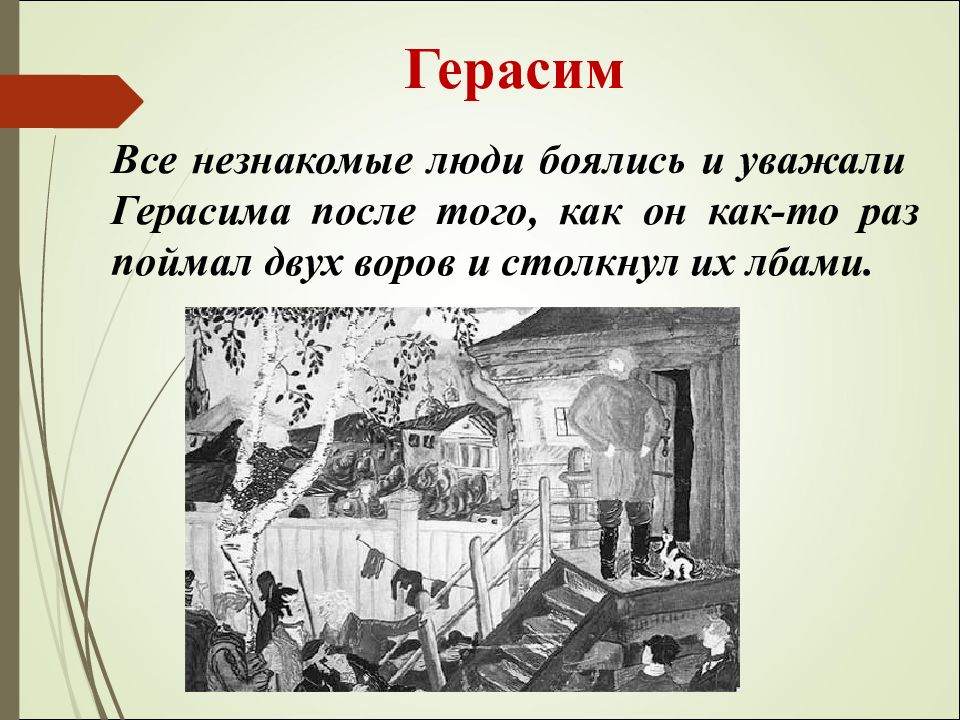 Герасим

Все незнакомые люди боялись и уважали Герасима после того, как он как-то раз поймал двух воров и столкнул их лбами.